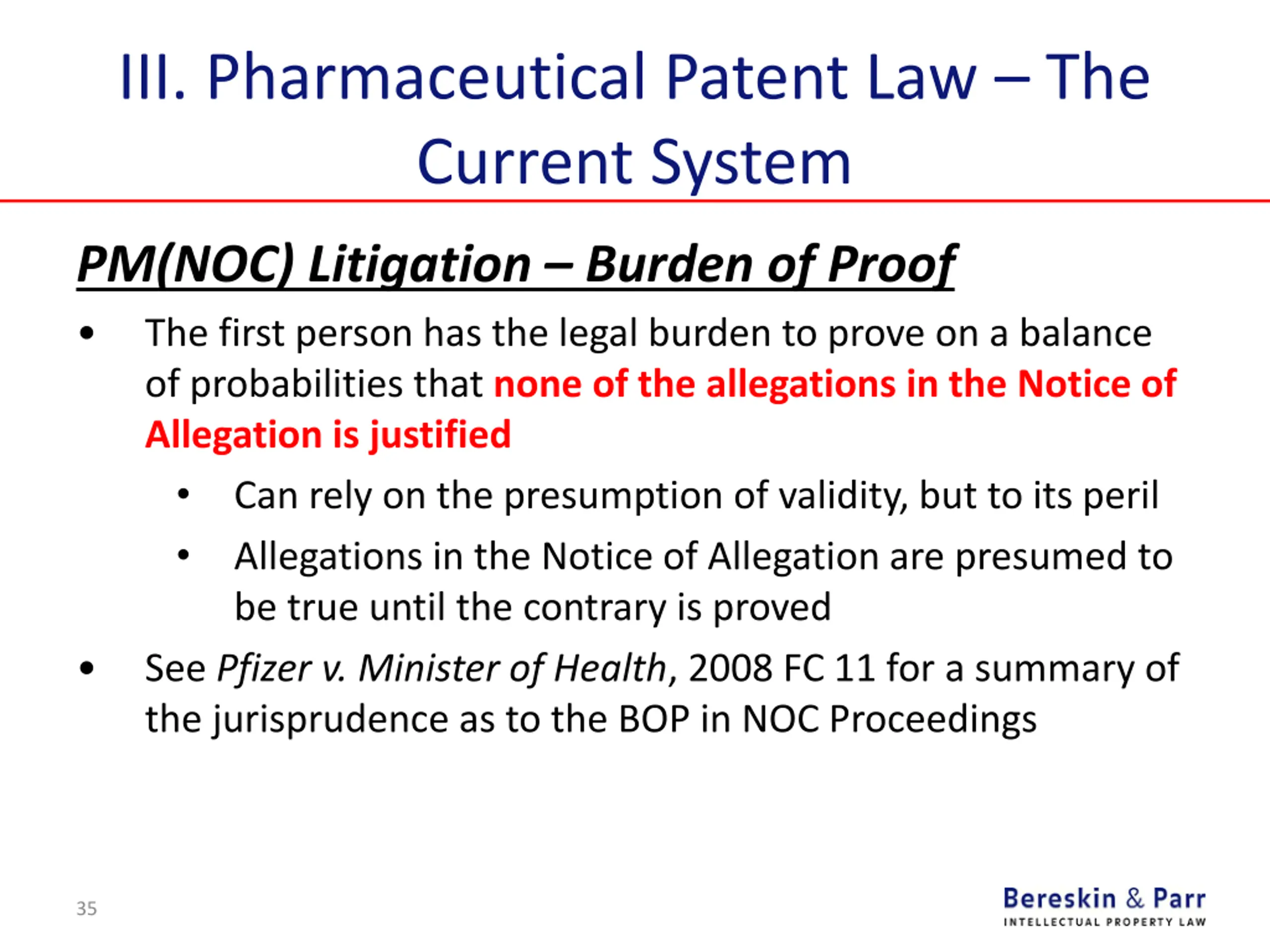 III. Pharmaceutical Patent Law – The Current System

PM(NOC) Litigation – Burden of Proof

• The first person has the legal burden to prove on a balance of probabilities that none of the allegations in the Notice of Allegation is justified

• Can rely on the presumption of validity, but to its peril

• Allegations in the Notice of Allegation are presumed to be true until the contrary is proved

• See Pfizer v. Minister of Health, 2008 FC 11 for a summary of the jurisprudence as to the BOP in NOC Proceedings

35

Bereskin & Parr
INTELLECTUAL PROPERTY LAW